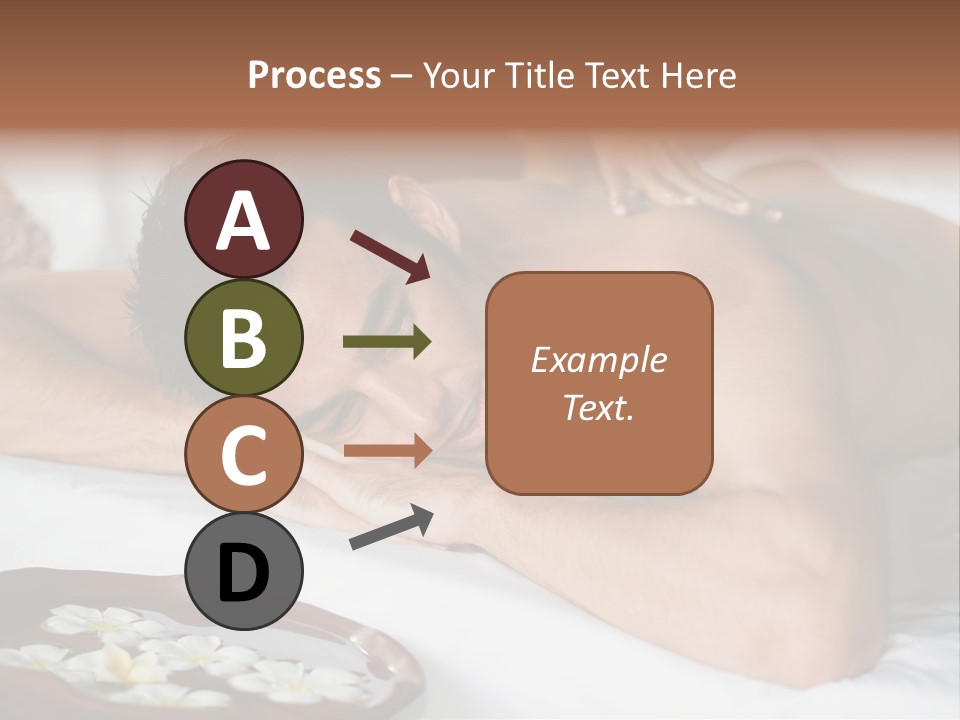 Process – Your Title Text Here

A

B

C

D

Example Text.